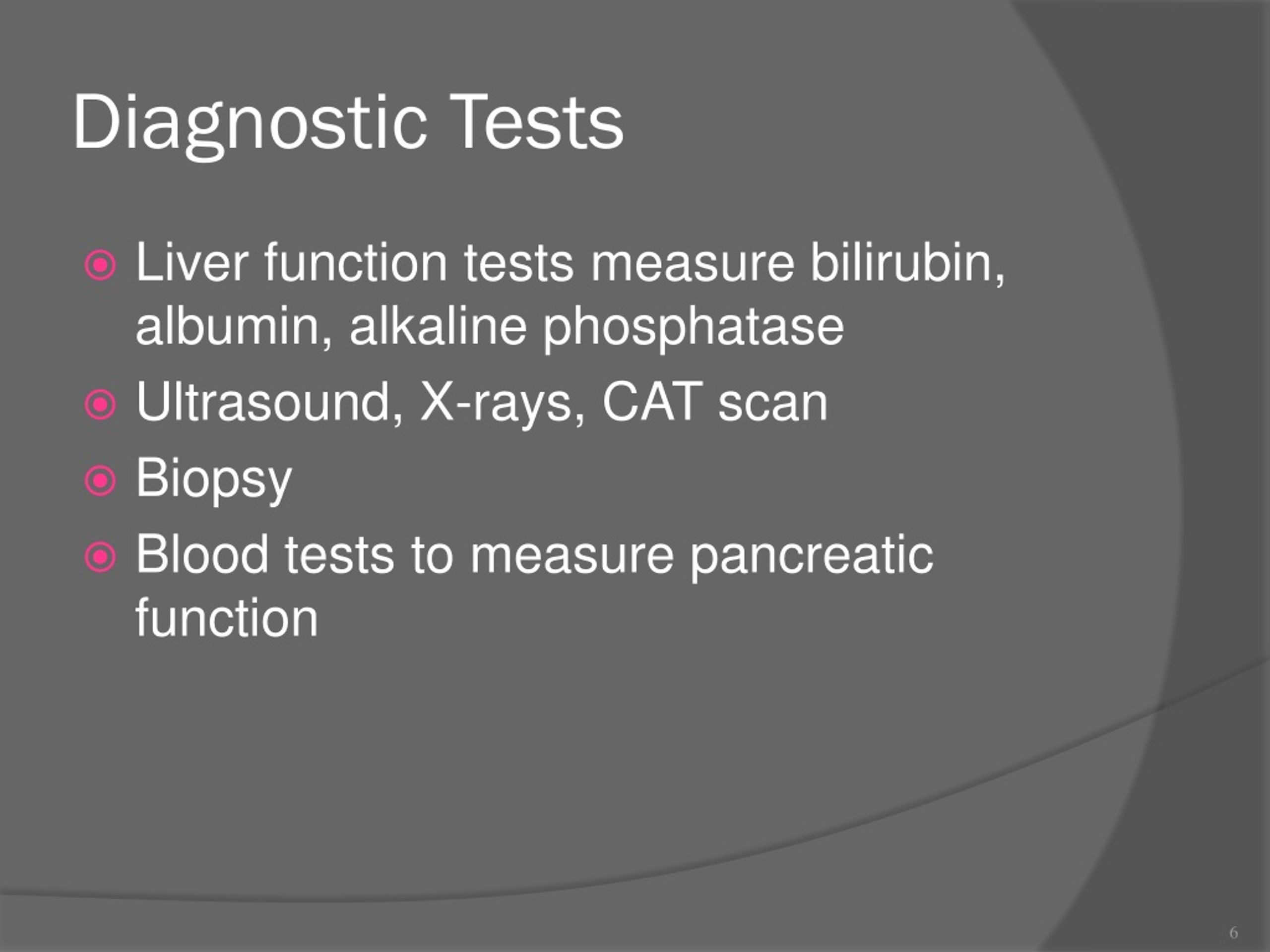 Diagnostic Tests

Liver function tests measure bilirubin, albumin, alkaline phosphatase
Ultrasound, X-rays, CAT scan
Biopsy
Blood tests to measure pancreatic function

6